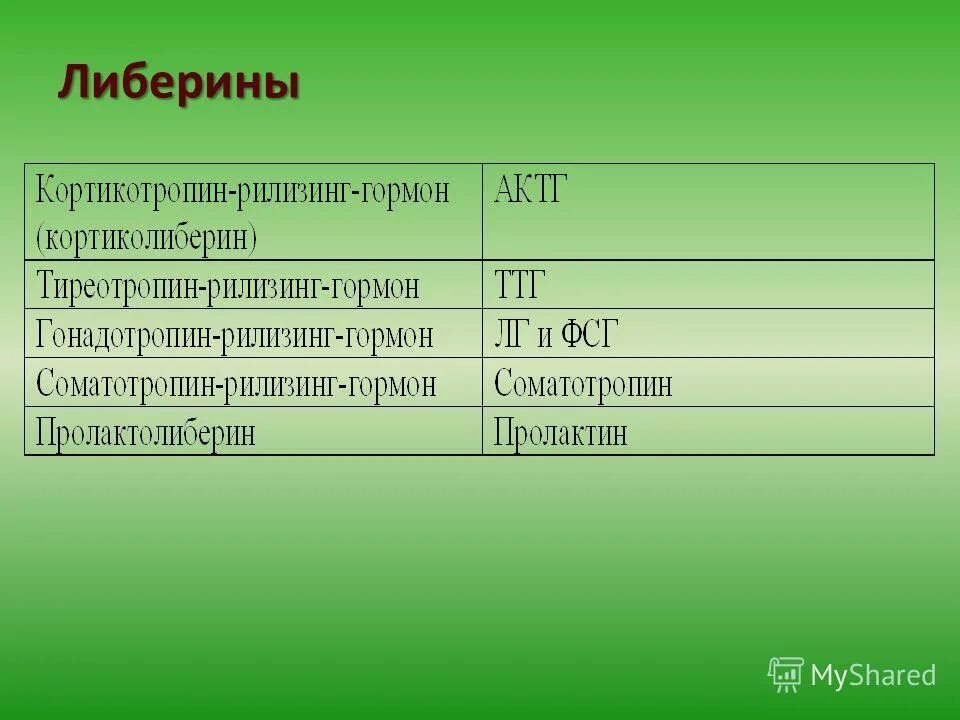 Либерины

| Кортикотропин-рилизинг-гормон (кортиколиберин) | АКТГ |
|---|---|
| Тиреотропин-рилизинг-гормон | ТТГ |
| Гонадотропин-рилизинг-гормон | ЛГ и ФСГ |
| Соматотропин-рилизинг-гормон | Соматотропин |
| Пролактолиберин | Пролактин |

MyShared